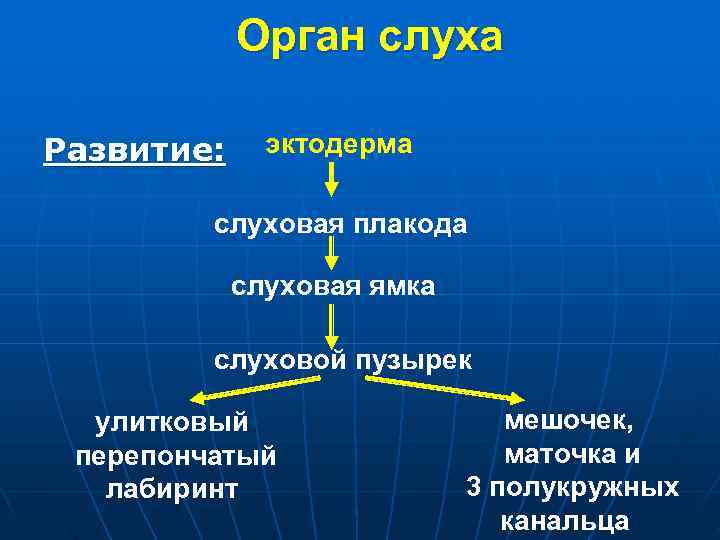 Орган слуха

Развитие:

эктодерма

слуховая плакода

слуховая ямка

слуховой пузырек

улитковый перепончатый лабиринт

мешочек, маточка и 3 полукружных канальца